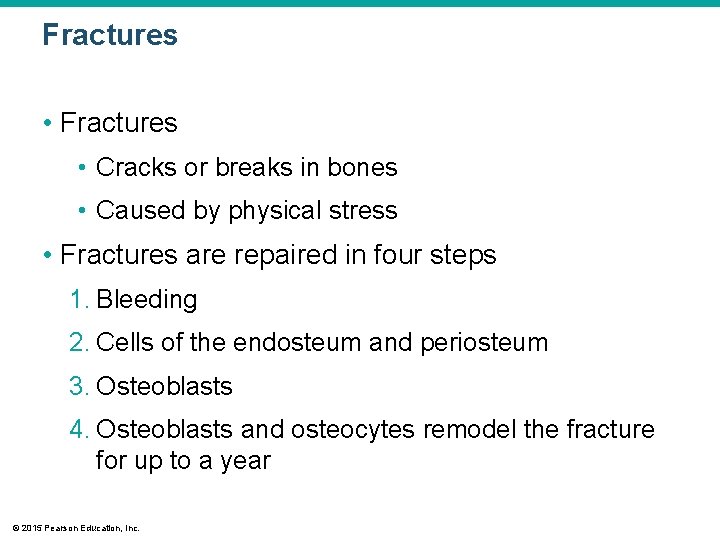 Fractures

• Fractures

• Cracks or breaks in bones

• Caused by physical stress

• Fractures are repaired in four steps

1. Bleeding

2. Cells of the endosteum and periosteum

3. Osteoblasts

4. Osteoblasts and osteocytes remodel the fracture for up to a year

© 2015 Pearson Education, Inc.